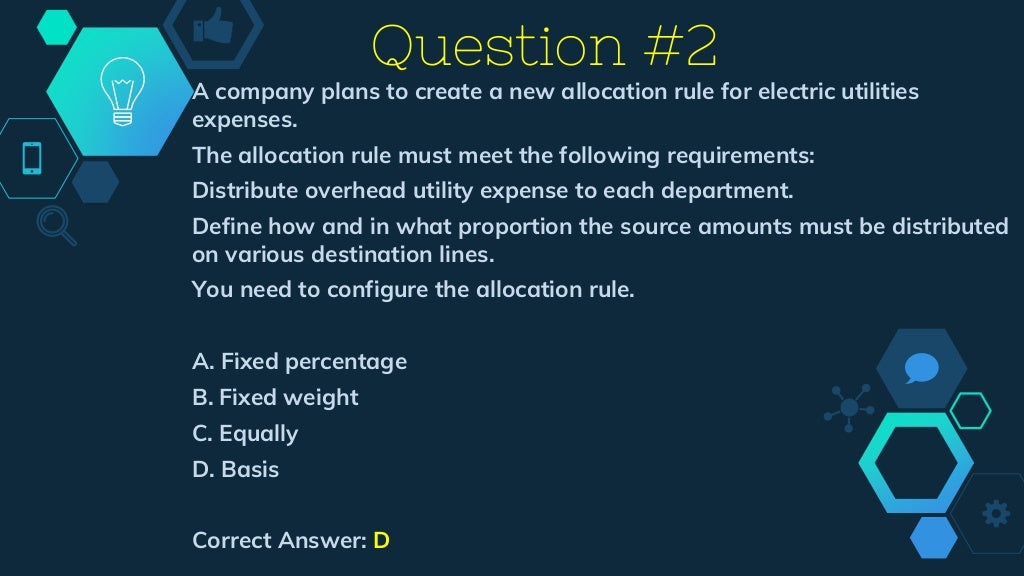 Question #2

A company plans to create a new allocation rule for electric utilities expenses.

The allocation rule must meet the following requirements:

Distribute overhead utility expense to each department.

Define how and in what proportion the source amounts must be distributed on various destination lines.

You need to configure the allocation rule.

A. Fixed percentage
B. Fixed weight
C. Equally
D. Basis

Correct Answer: D